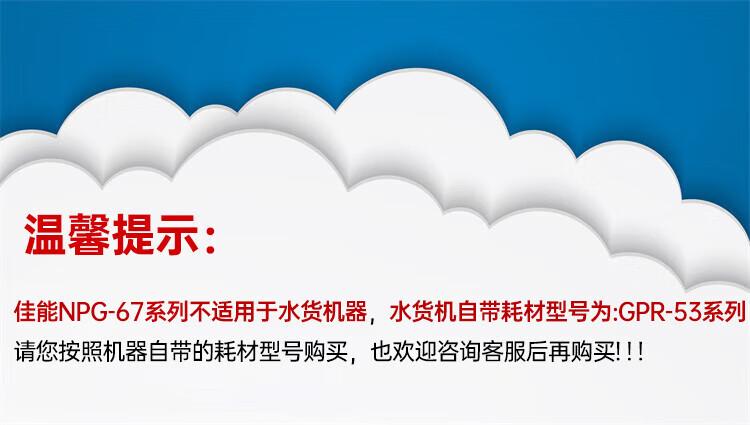 温馨提示：

佳能NPG-67系列不适用于水货机器，水货机自带耗材型号为:GPR-53系列
请您按照机器自带的耗材型号购买，也欢迎咨询客服后再购买!!!